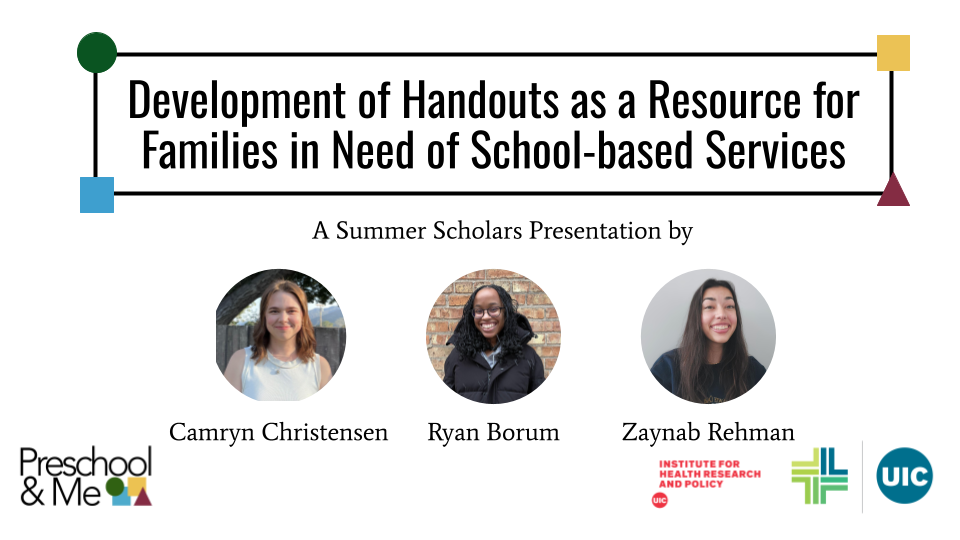 Development of Handouts as a Resource for Families in Need of School-based Services

A Summer Scholars Presentation by

Camryn Christensen

Ryan Borum

Zaynab Rehman

Preschool & Me

INSTITUTE FOR HEALTH RESEARCH AND POLICY

UIC

UIC